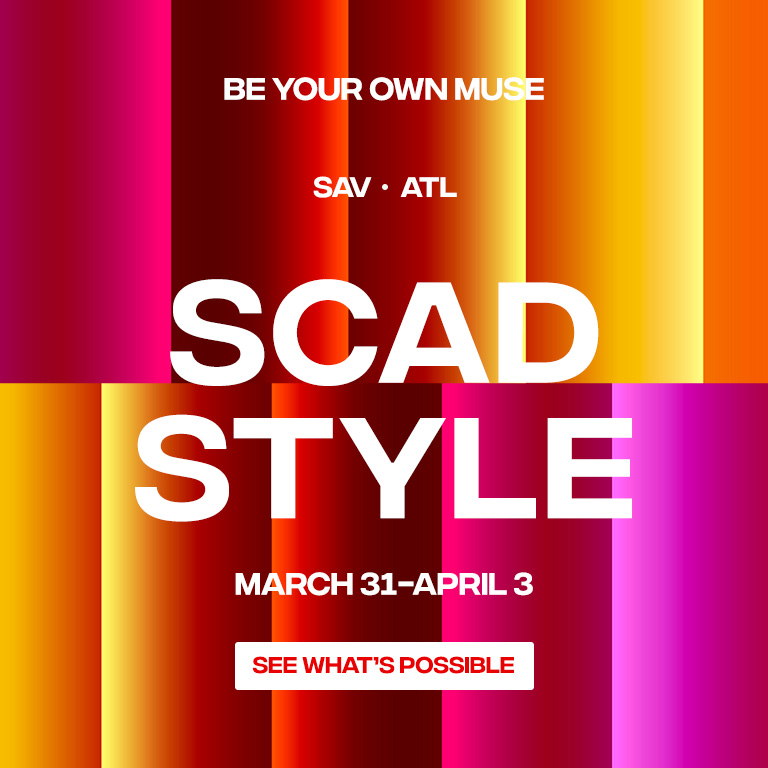 BE YOUR OWN MUSE

SAV · ATL

SCAD STYLE

MARCH 31-APRIL 3

SEE WHAT'S POSSIBLE